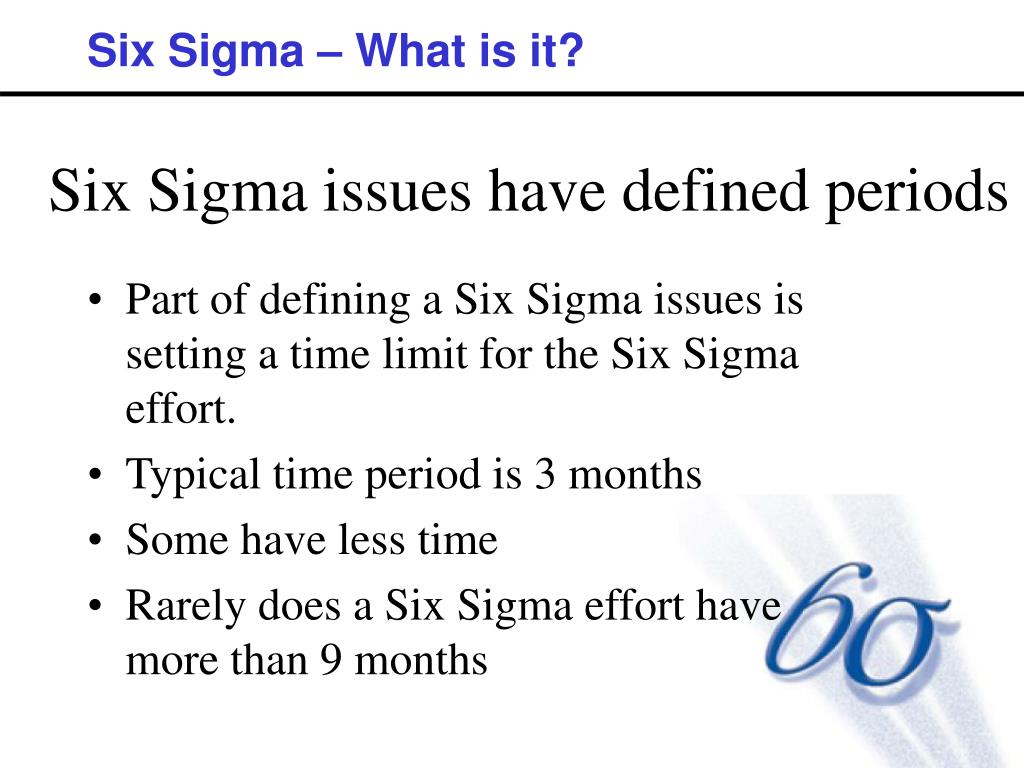 Six Sigma – What is it?

Six Sigma issues have defined periods

• Part of defining a Six Sigma issues is setting a time limit for the Six Sigma effort.
• Typical time period is 3 months
• Some have less time
• Rarely does a Six Sigma effort have more than 9 months

$6\sigma$